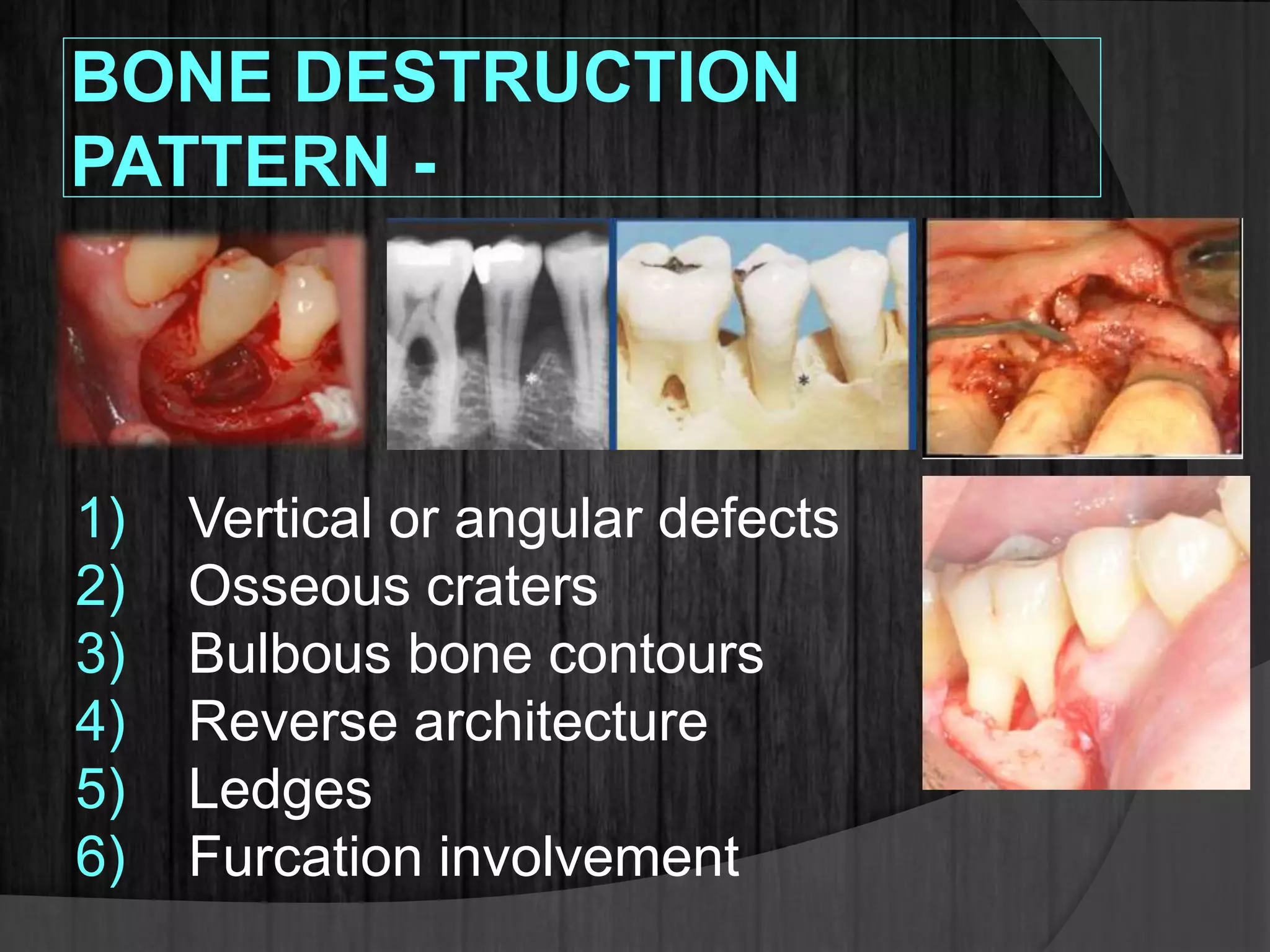 BONE DESTRUCTION PATTERN -

1) Vertical or angular defects
2) Osseous craters
3) Bulbous bone contours
4) Reverse architecture
5) Ledges
6) Furcation involvement